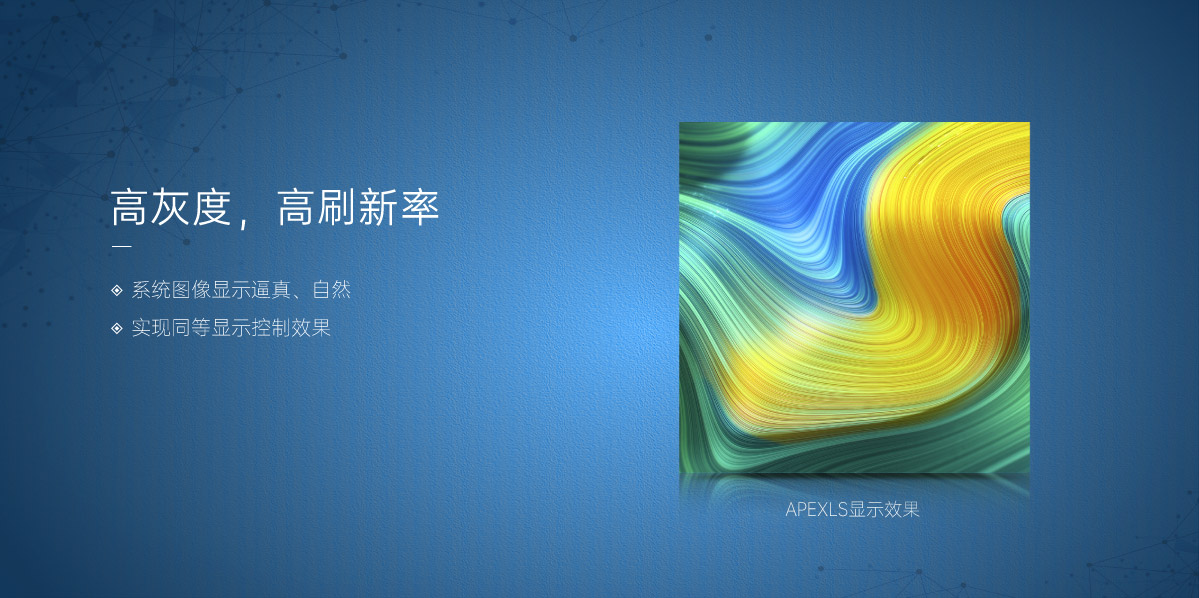 高灰度，高刷新率

系统图像显示逼真、自然

实现同等显示控制效果

APEXLS显示效果